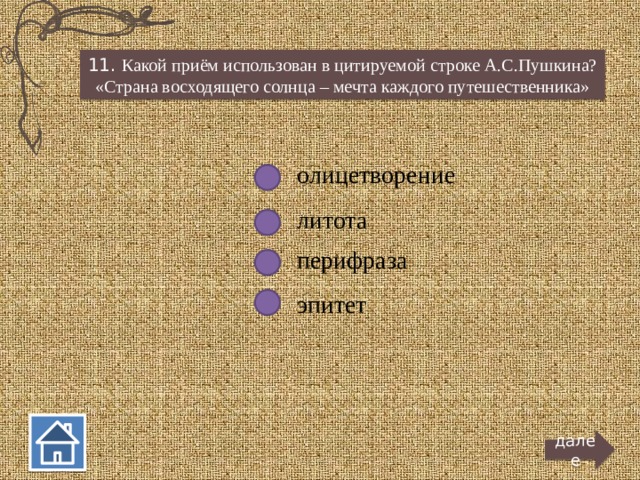 11. Какой приём использован в цитируемой строке А.С.Пушкина? «Страна восходящего солнца – мечта каждого путешественника»

олицетворение

литота

перифраза

эпитет

далее